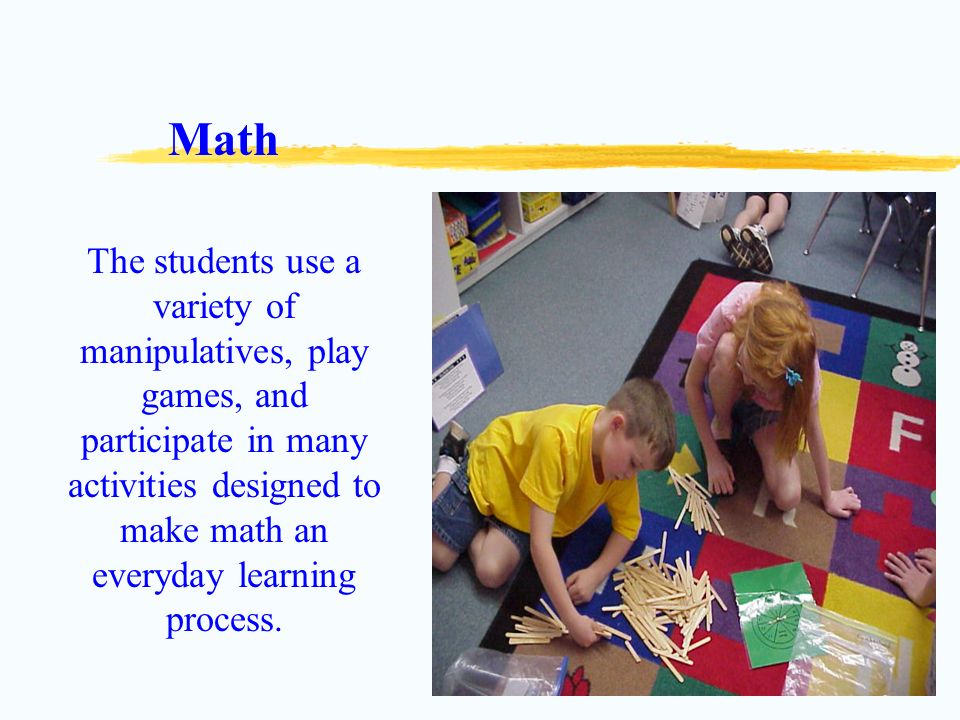 Math

The students use a variety of manipulatives, play games, and participate in many activities designed to make math an everyday learning process.

F